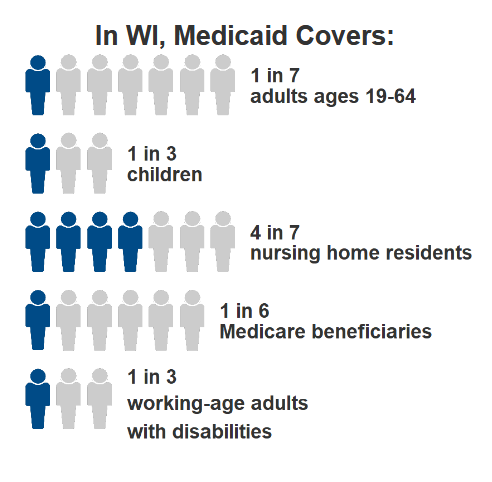 In WI, Medicaid Covers:

1 in 7
adults ages 19-64

1 in 3
children

4 in 7
nursing home residents

1 in 6
Medicare beneficiaries

1 in 3
working-age adults
with disabilities